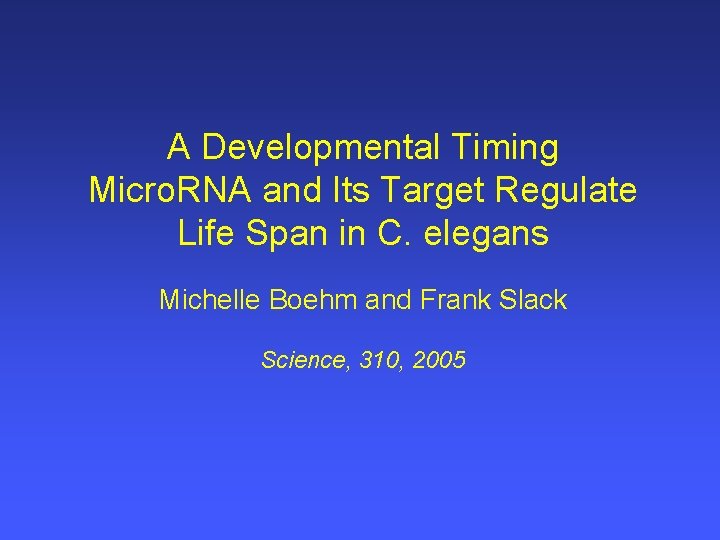 A Developmental Timing MicroRNA and Its Target Regulate Life Span in C. elegans

Michelle Boehm and Frank Slack

Science, 310, 2005